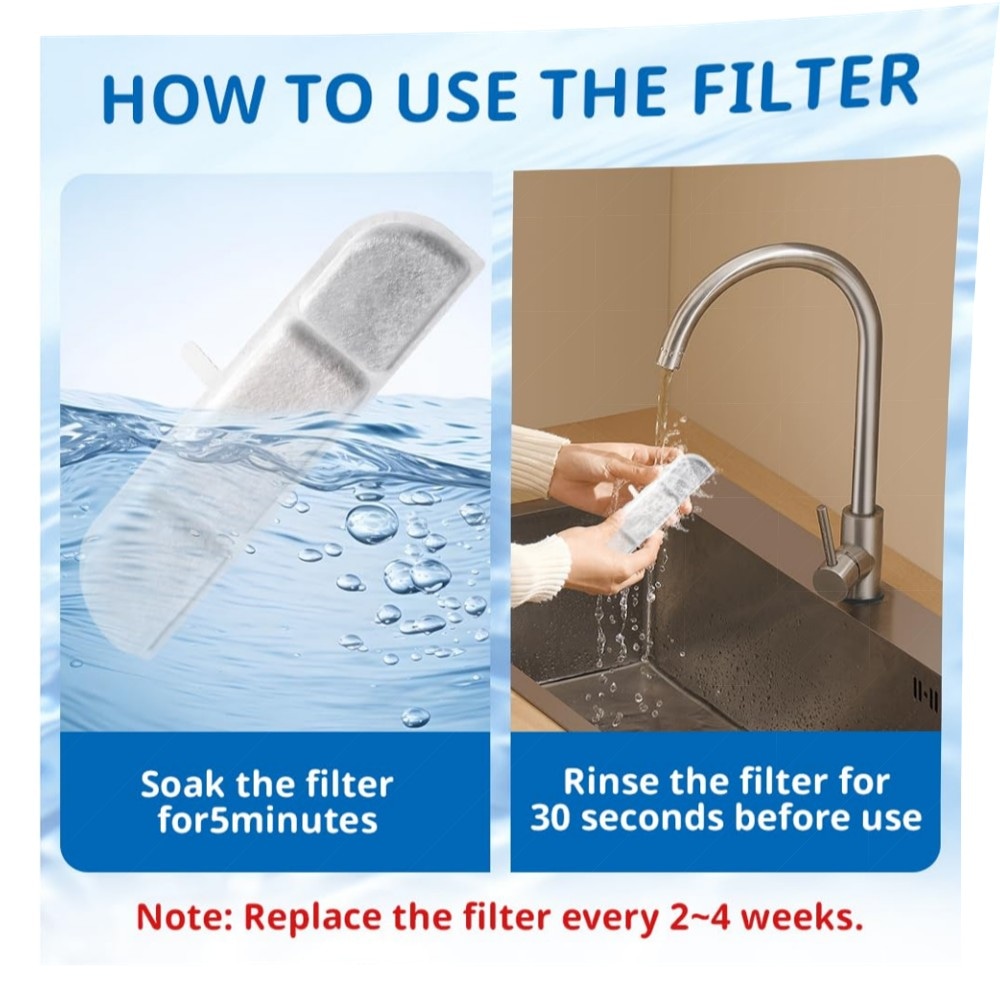 HOW TO USE THE FILTER

Soak the filter for5minutes

Rinse the filter for 30 seconds before use

Note: Replace the filter every 2~4 weeks.